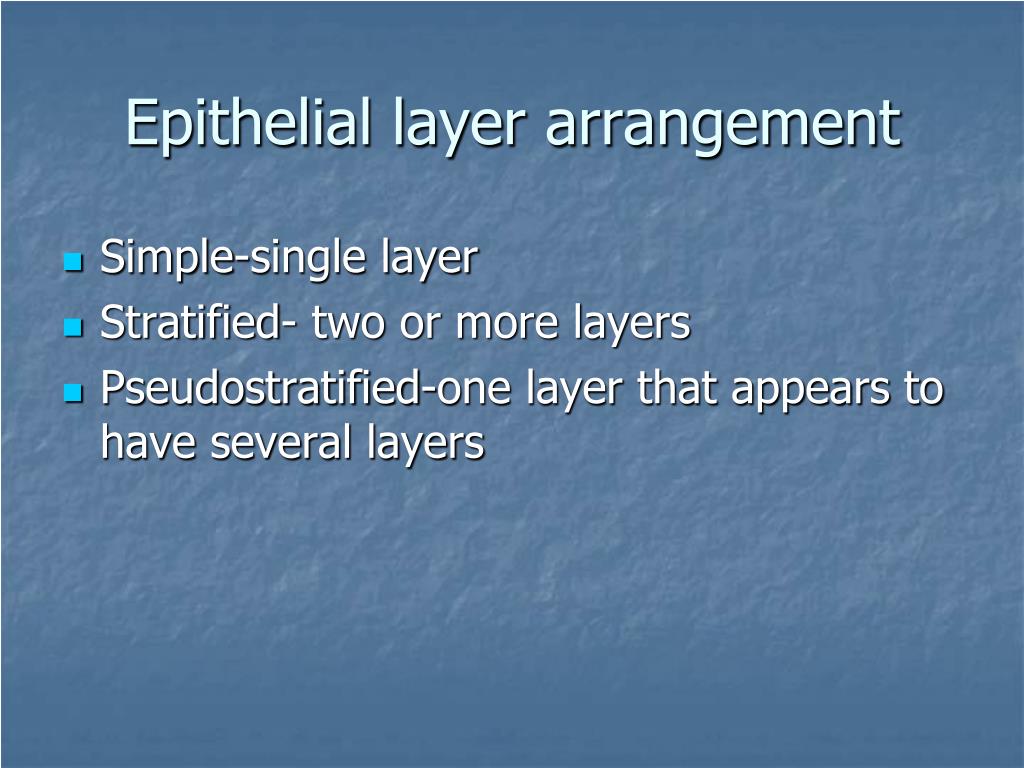 Epithelial layer arrangement

- Simple-single layer
- Stratified- two or more layers
- Pseudostratified-one layer that appears to have several layers